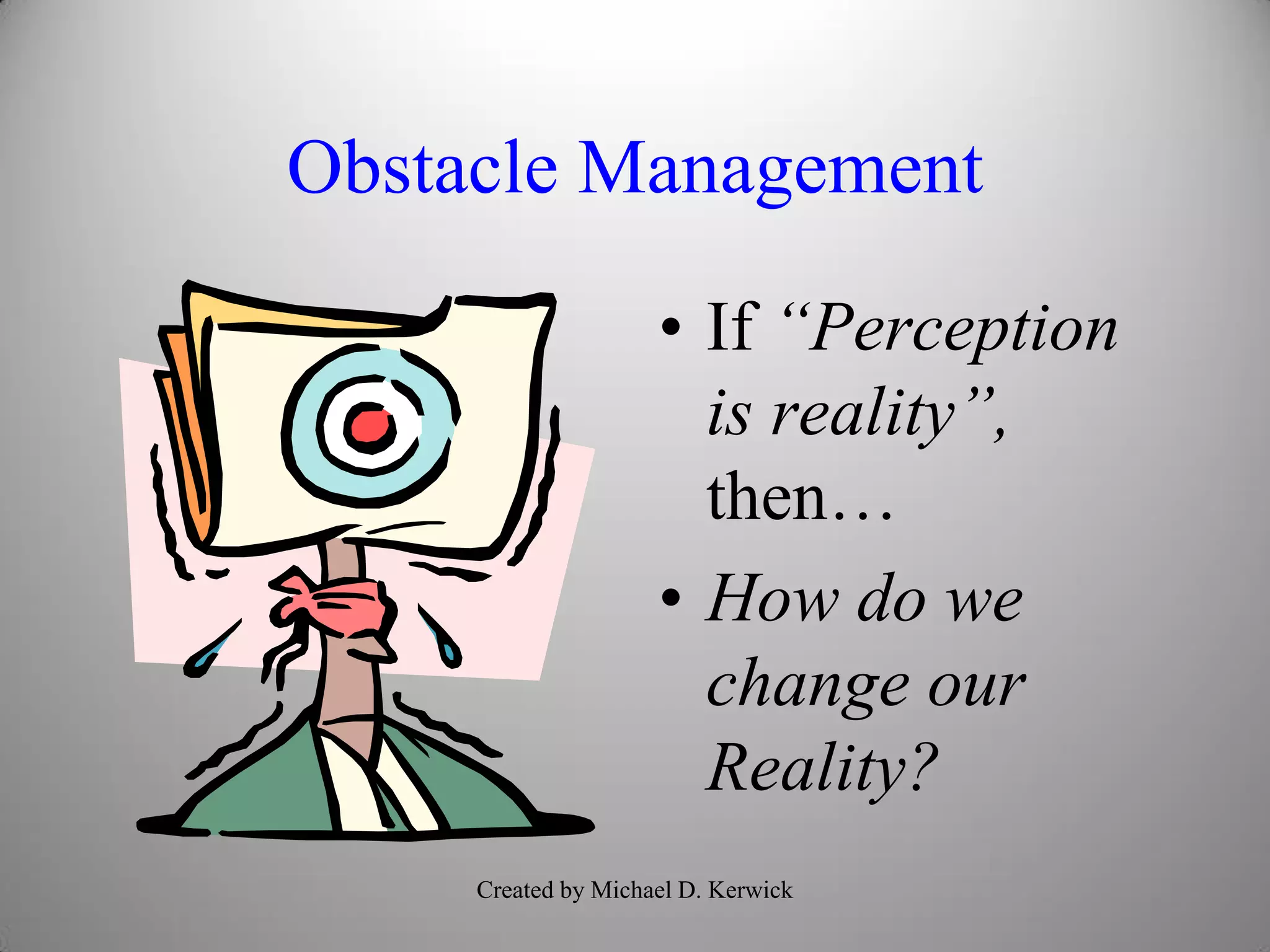 Obstacle Management

• If “Perception is reality”, then…

• How do we change our Reality?

Created by Michael D. Kerwick